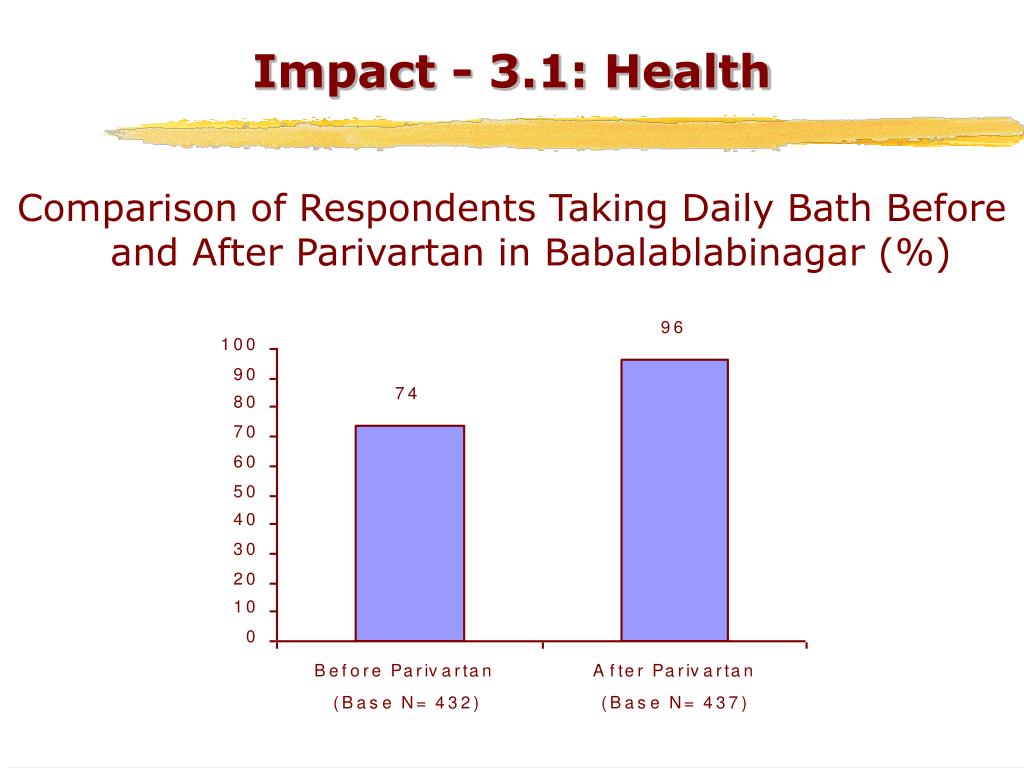 Impact - 3.1: Health

Comparison of Respondents Taking Daily Bath Before and After Parivartan in Babalablabinagar (%)

100
90
80
70
60
50
40
30
20
10
0

74

96

Before Parivartan
(Base N= 432)

After Parivartan
(Base N= 437)